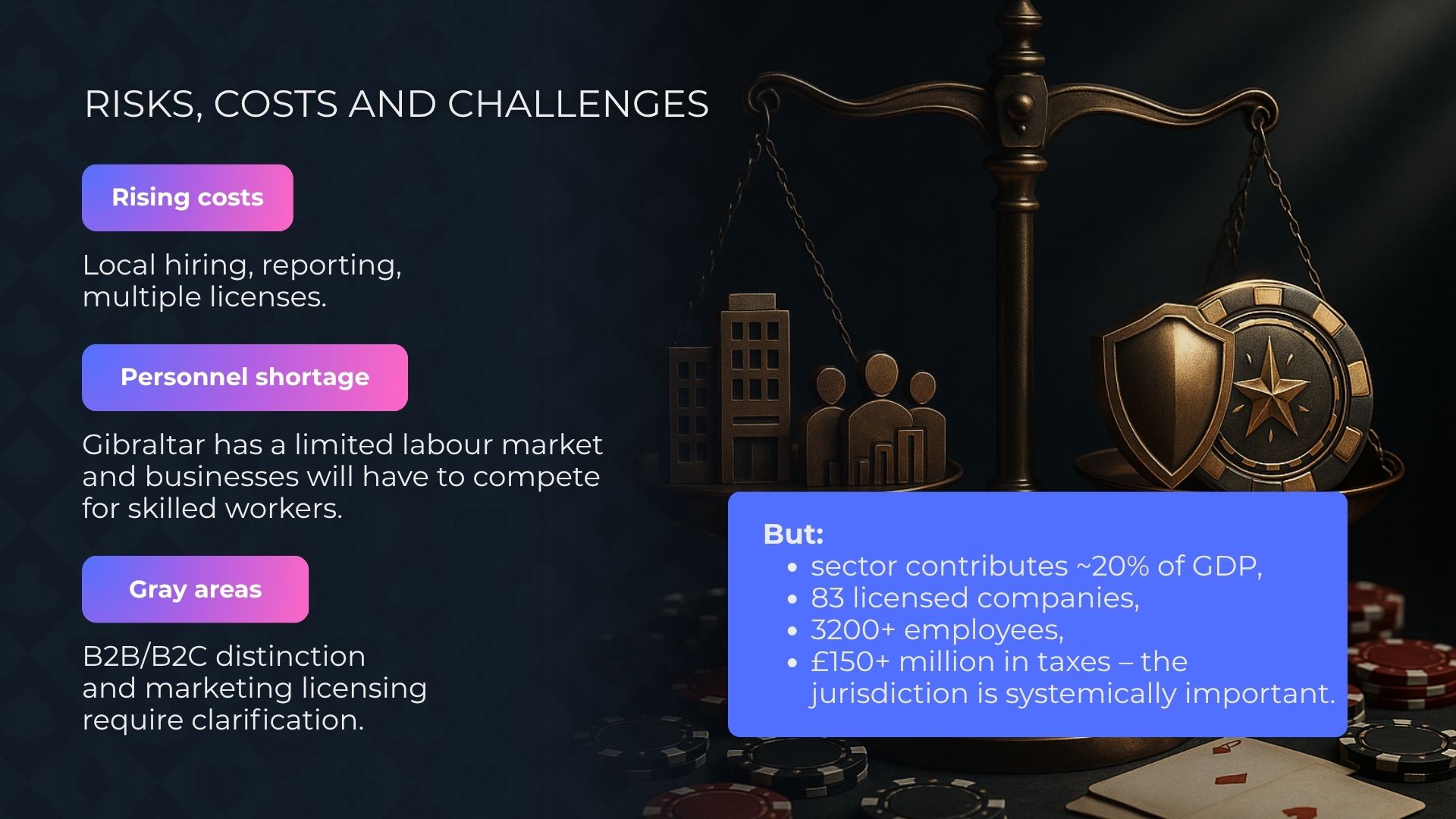 RISKS, COSTS AND CHALLENGES

Rising costs

Local hiring, reporting, multiple licenses.

Personnel shortage

Gibraltar has a limited labour market and businesses will have to compete for skilled workers.

Gray areas

B2B/B2C distinction and marketing licensing require clarification.

But:
- sector contributes ~20% of GDP,
- 83 licensed companies,
- 3200+ employees,
- £150+ million in taxes – the jurisdiction is systemically important.